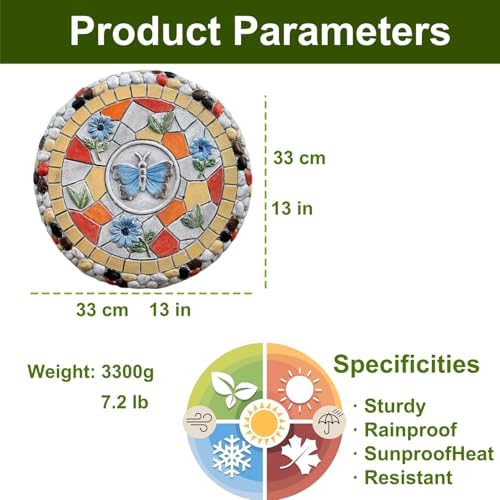 Product Parameters

33 cm

13 in

33 cm 13 in

Weight: 3300g

7.2 lb

Specificities

· Sturdy
· Rainproof
· SunproofHeat
· Resistant